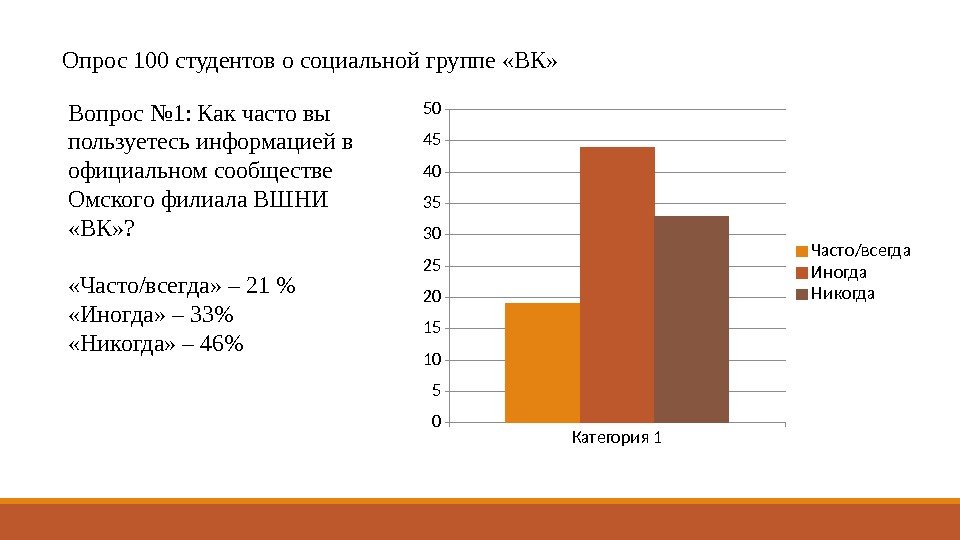 Опрос 100 студентов о социальной группе «ВК»

Вопрос №1: Как часто вы пользуетесь информацией в официальном сообществе Омского филиала ВШНИ «ВК»?

«Часто/всегда» – 21 %
«Иногда» – 33%
«Никогда» – 46%

50
45
40
35
30
25
20
15
10
5
0
Категория 1

Часто/всегда
Иногда
Никогда